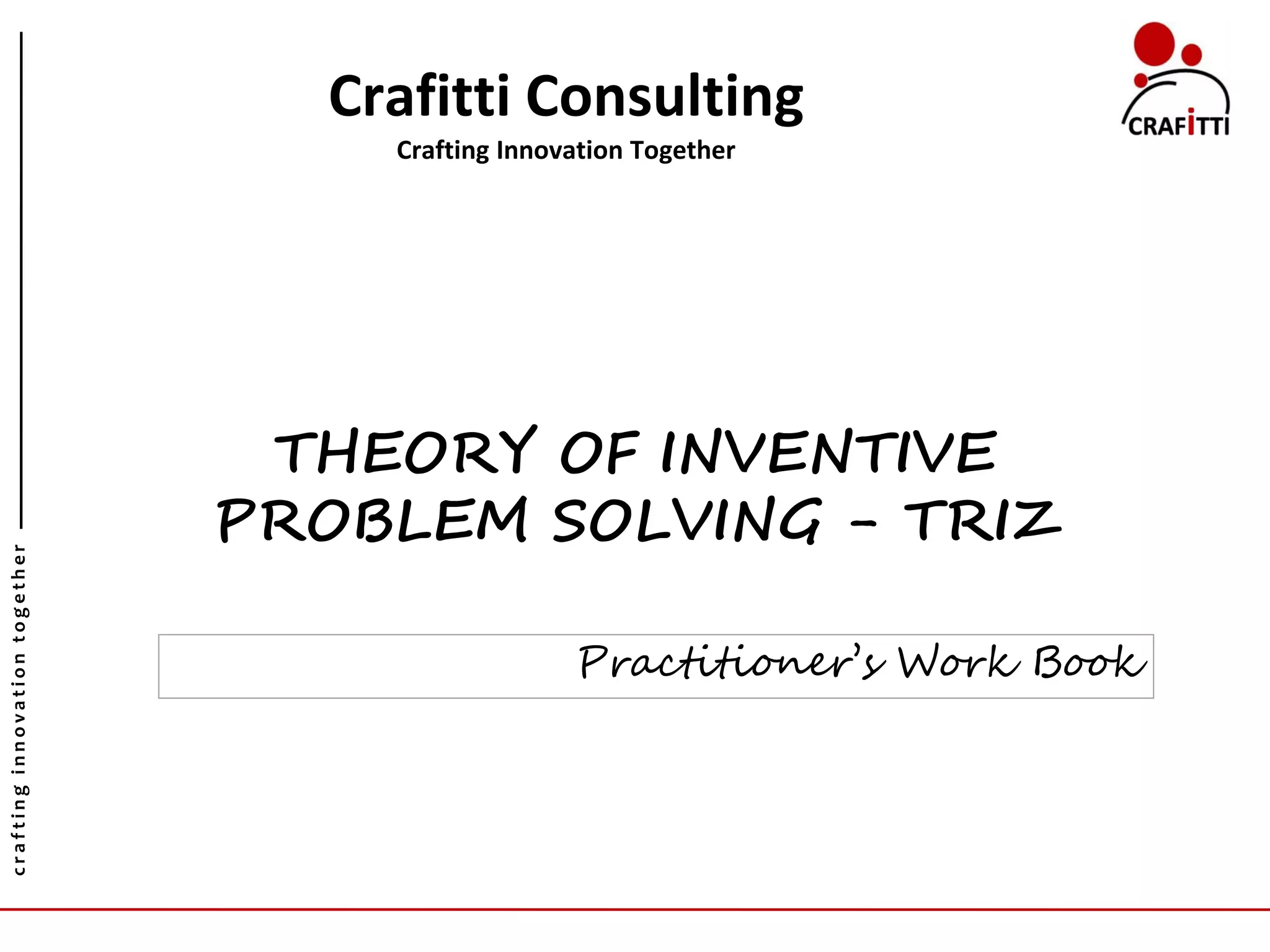 Crafitti Consulting
Crafting Innovation Together

CRAFITTI

THEORY OF INVENTIVE PROBLEM SOLVING - TRIZ

Practitioner's Work Book

crafting innovation together